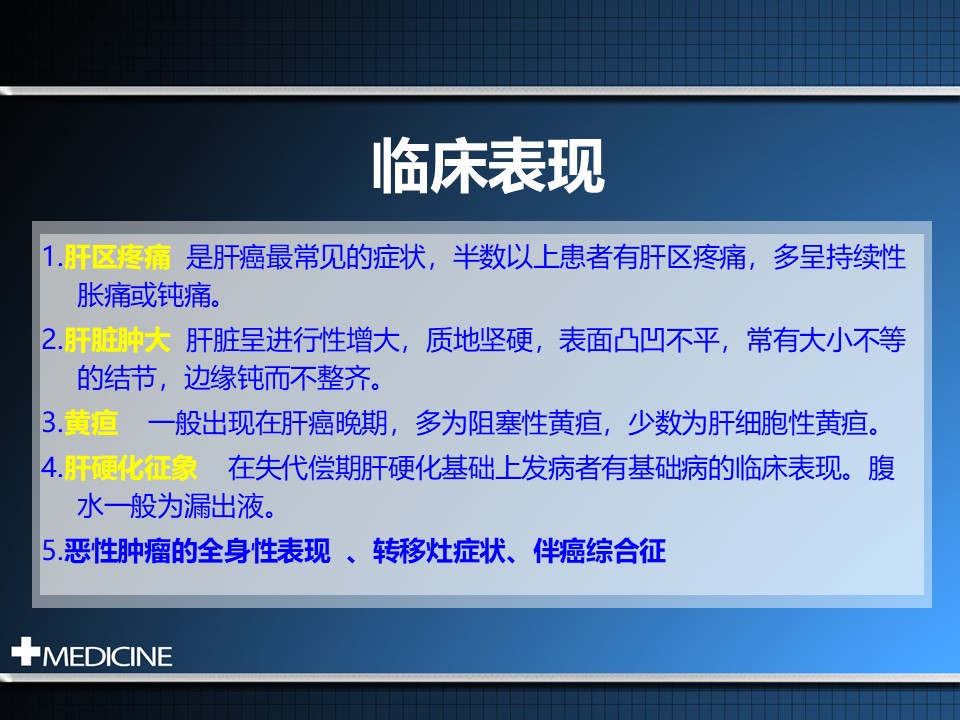 临床表现

1.肝区疼痛 是肝癌最常见的症状，半数以上患者有肝区疼痛，多呈持续性胀痛或钝痛。

2.肝脏肿大 肝脏呈进行性增大，质地坚硬，表面凸凹不平，常有大小不等的结节，边缘钝而不整齐。

3.黄疸 一般出现在肝癌晚期，多为阻塞性黄疸，少数为肝细胞性黄疸。

4.肝硬化征象 在失代偿期肝硬化基础上发病者有基础病的临床表现。腹水一般为漏出液。

5.恶性肿瘤的全身性表现 、转移灶症状、伴癌综合征

MEDICINE